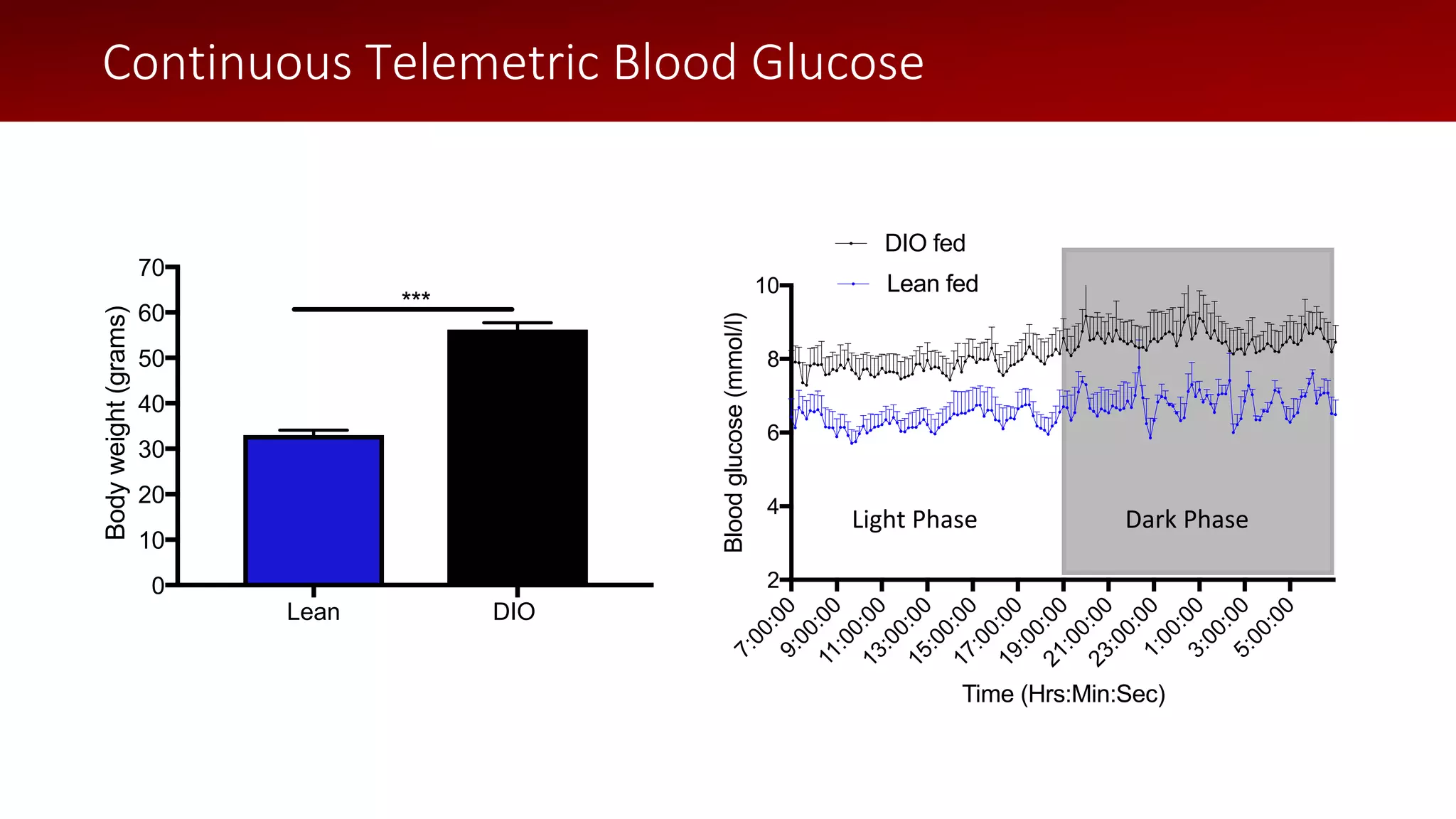 Continuous Telemetric Blood Glucose

Body weight (grams)

70
60
50
40
30
20
10
0

***

Lean
DIO

DIO fed
Lean fed

Blood glucose (mmol/l)

10
8
6
4
2

Light Phase
Dark Phase

7:00:00
9:00:00
11:00:00
13:00:00
15:00:00
17:00:00
19:00:00
21:00:00
23:00:00
1:00:00
3:00:00
5:00:00

Time (Hrs:Min:Sec)